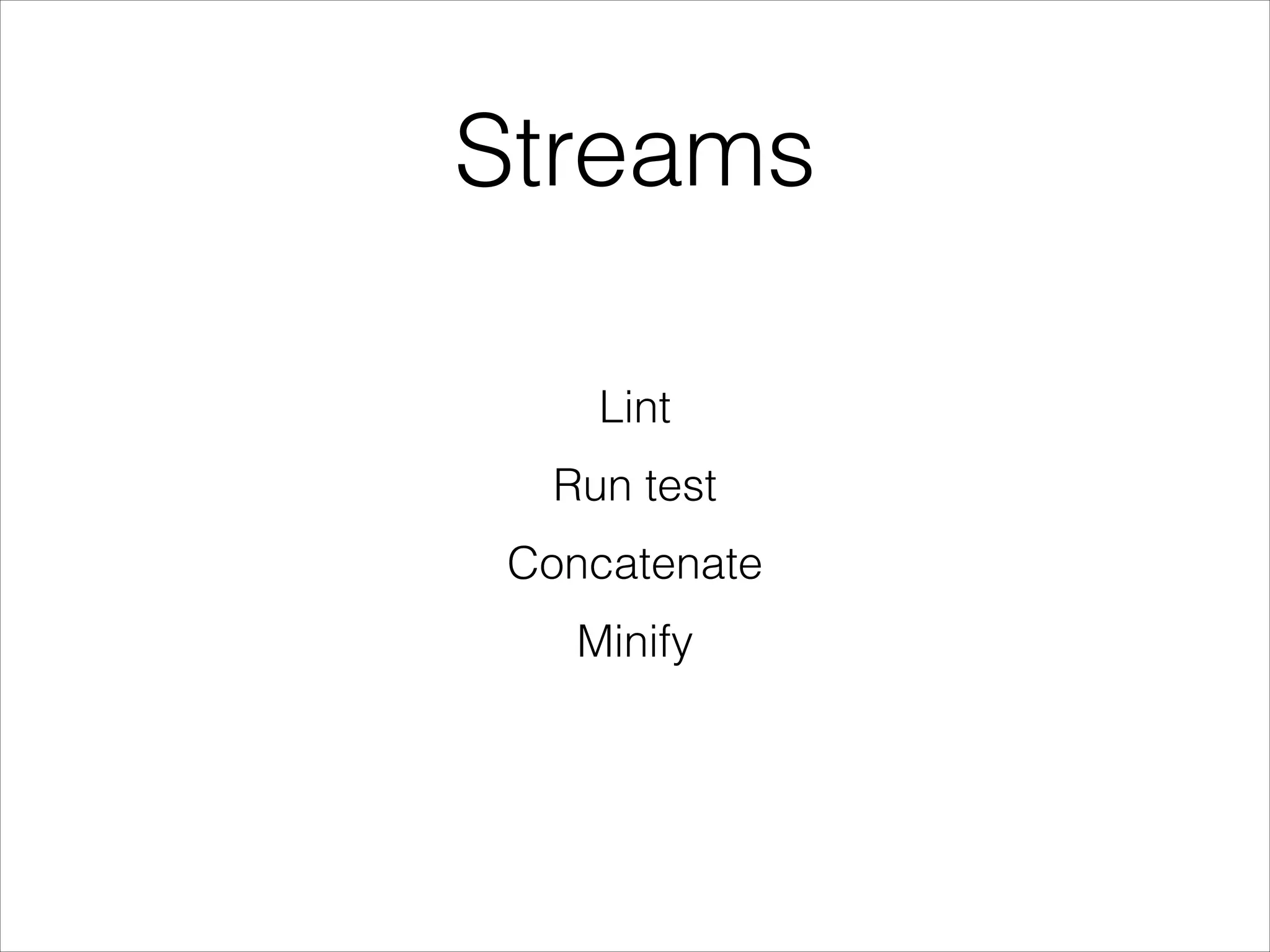 Streams

Lint

Run test

Concatenate

Minify